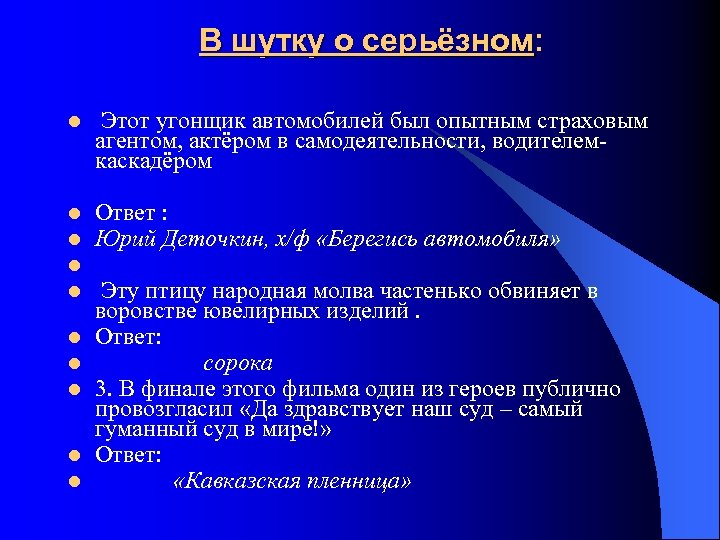 В шутку о серьёзном:

Этот угонщик автомобилей был опытным страховым агентом, актёром в самодеятельности, водителем-каскадёром

Ответ :

Юрий Деточкин, х/ф «Берегись автомобиля»

Эту птицу народная молва частенько обвиняет в воровстве ювелирных изделий .

Ответ:

сорока

3. В финале этого фильма один из героев публично провозгласил «Да здравствует наш суд – самый гуманный суд в мире!»

Ответ:

«Кавказская пленница»